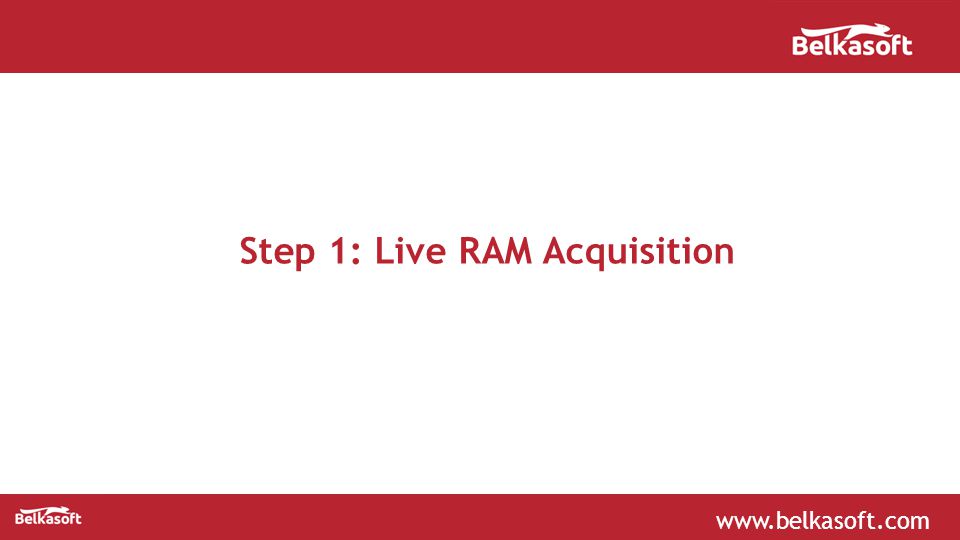 Belkasoft

Step 1: Live RAM Acquisition

Belkasoft

www.belkasoft.com